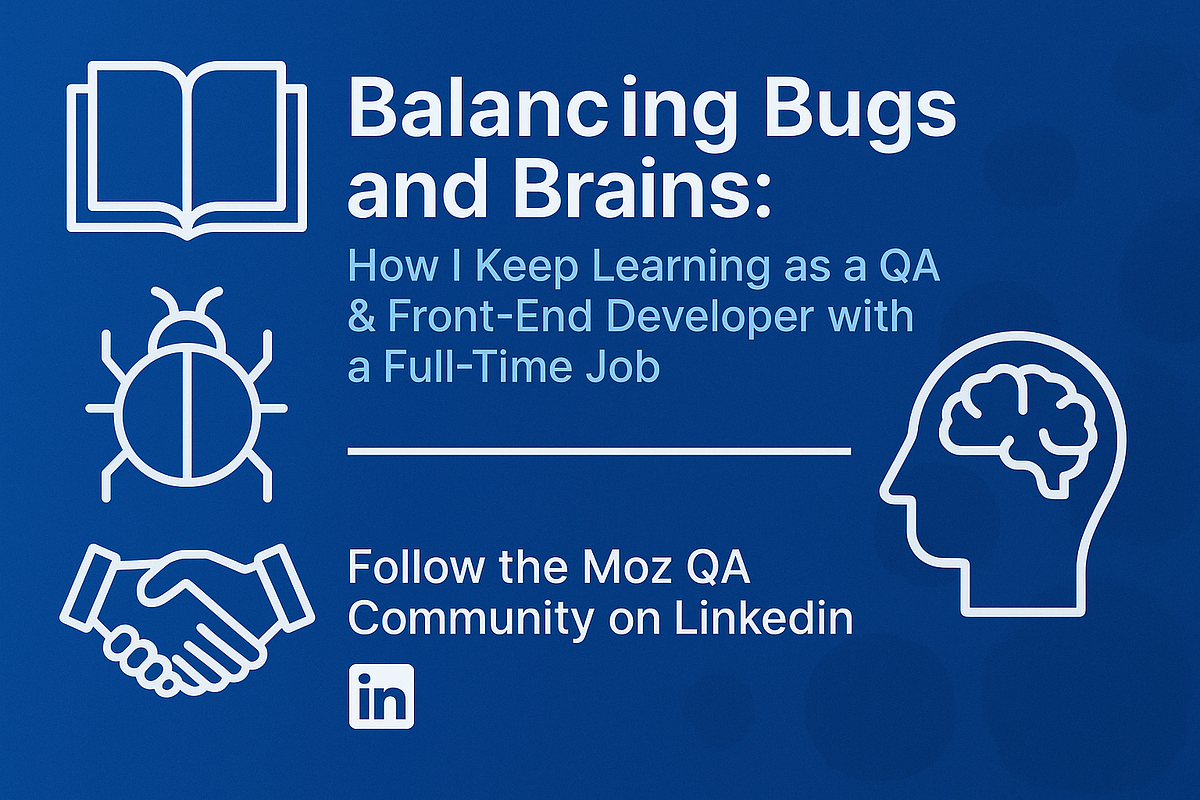 Balancing Bugs and Brains:

How I Keep Learning as a QA & Front-End Developer with a Full-Time Job

Follow the Moz QA Community on Linkedin

in